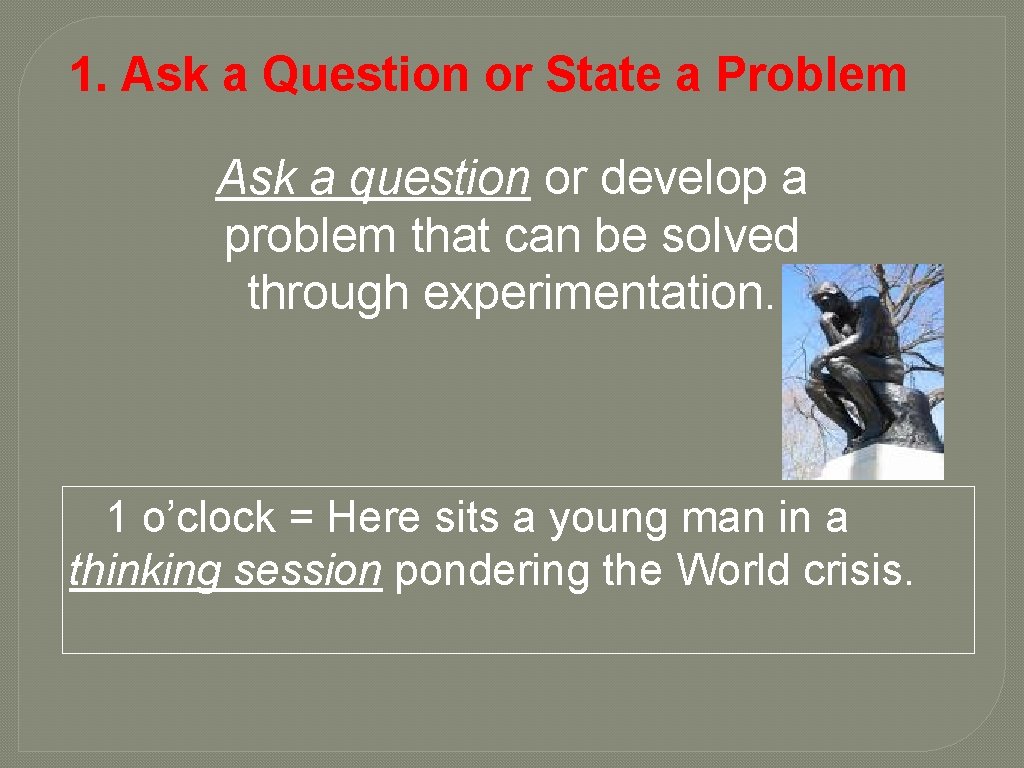 1. Ask a Question or State a Problem

Ask a question or develop a problem that can be solved through experimentation.

1 o’clock = Here sits a young man in a thinking session pondering the World crisis.